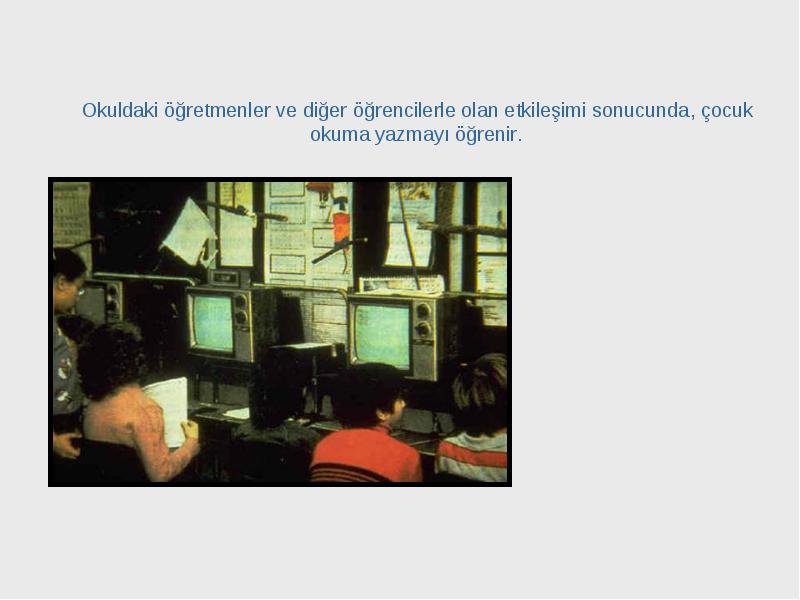 Okuldaki öğretmenler ve diğer öğrencilerle olan etkileşimi sonucunda, çocuk okuma yazmayı öğrenir.